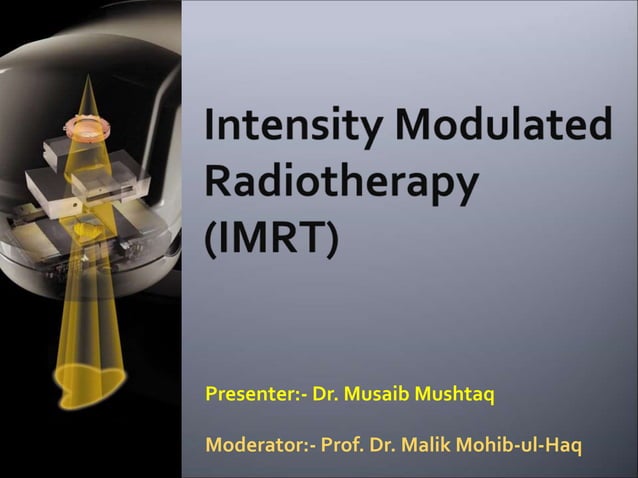 Intensity Modulated Radiotherapy (IMRT)

Presenter:- Dr. Musaib Mushtaq

Moderator:- Prof. Dr. Malik Mohib-ul-Haq